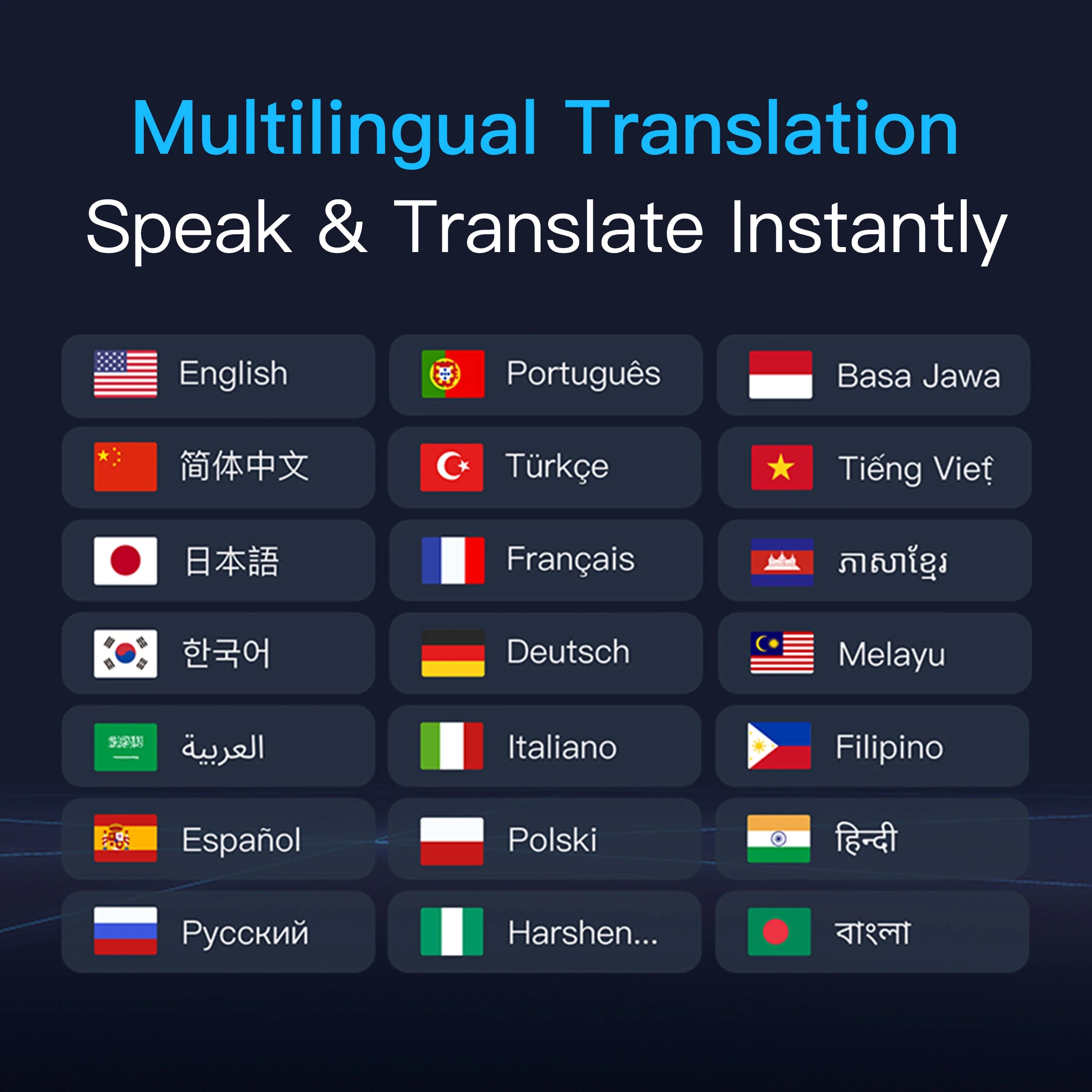 Multilingual Translation
Speak & Translate Instantly

English
简体中文
日本語
한국어
العربية
Español
Русский

Português
Türkçe
Français
Deutsch
Italiano
Polski
Harshen...

Basa Jawa
Tiếng Việt
ភាសាខ្មែរ
Melayu
Filipino
हिन्दी
বাংলা